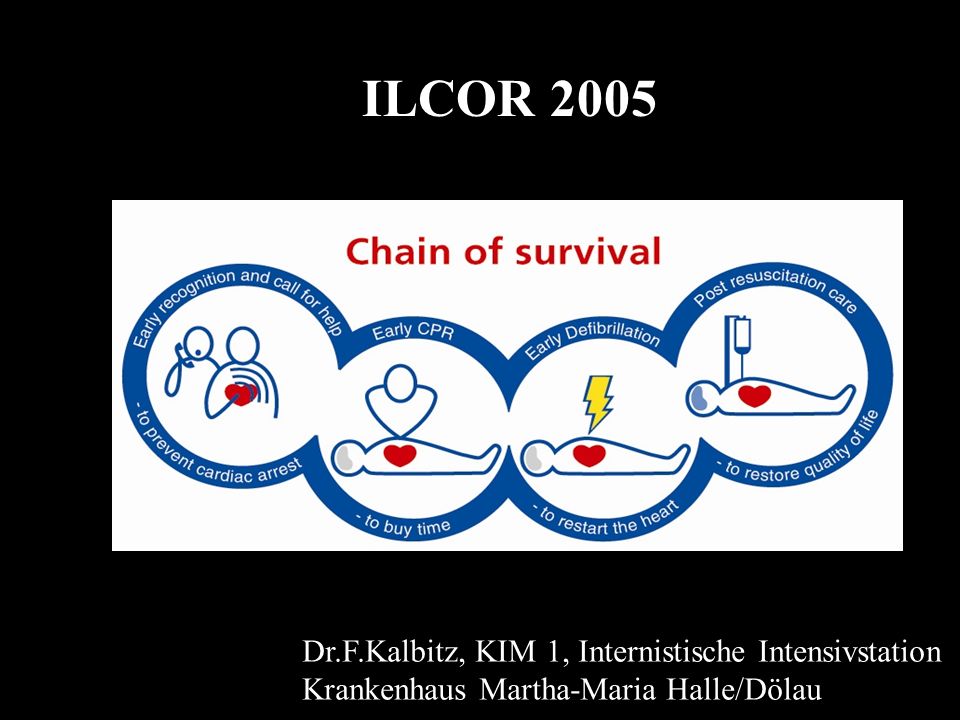 ILCOR 2005

Chain of survival

Early recognition and call for help

- to prevent cardiac arrest

Early CPR

- to buy time

Early Defibrillation

- to restart the heart

Post resuscitation care

- to restore quality of life

Dr.F.Kalbitz, KIM 1, Internistische Intensivstation
Krankenhaus Martha-Maria Halle/Dölau